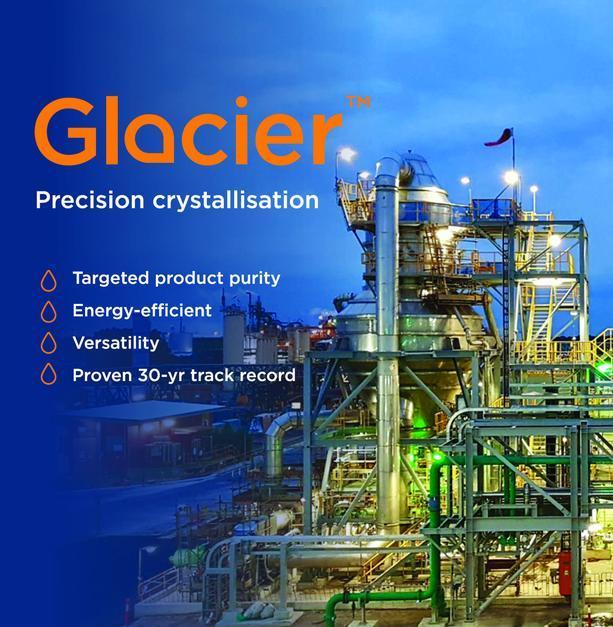 Glacier™

Precision crystallisation

Targeted product purity
Energy-efficient
Versatility
Proven 30-yr track record